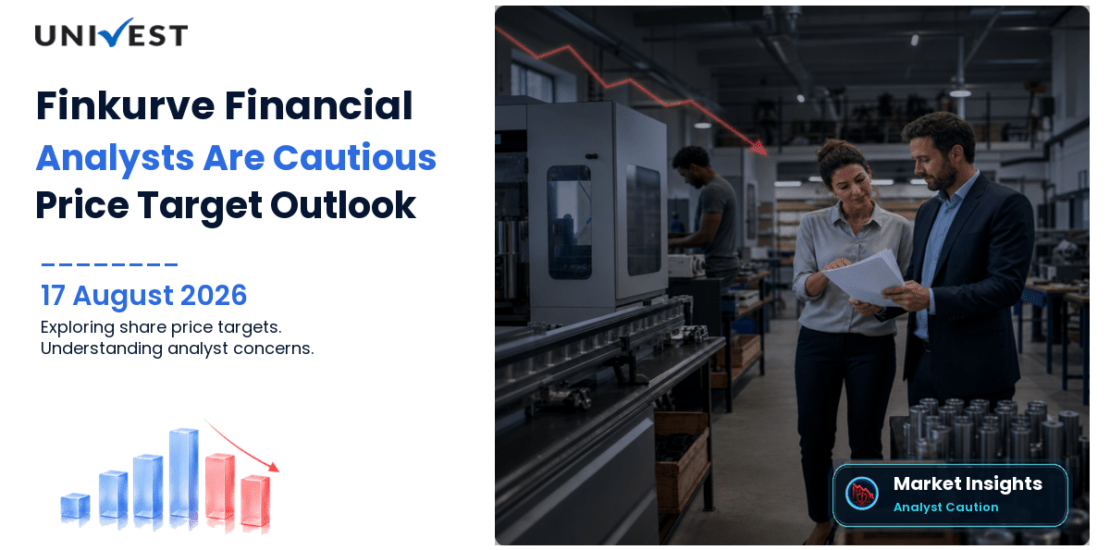 UNIVEST

Finkurve Financial Analysts Are Cautious Price Target Outlook

17 August 2026

Exploring share price targets. Understanding analyst concerns.

Market Insights
Analyst Caution